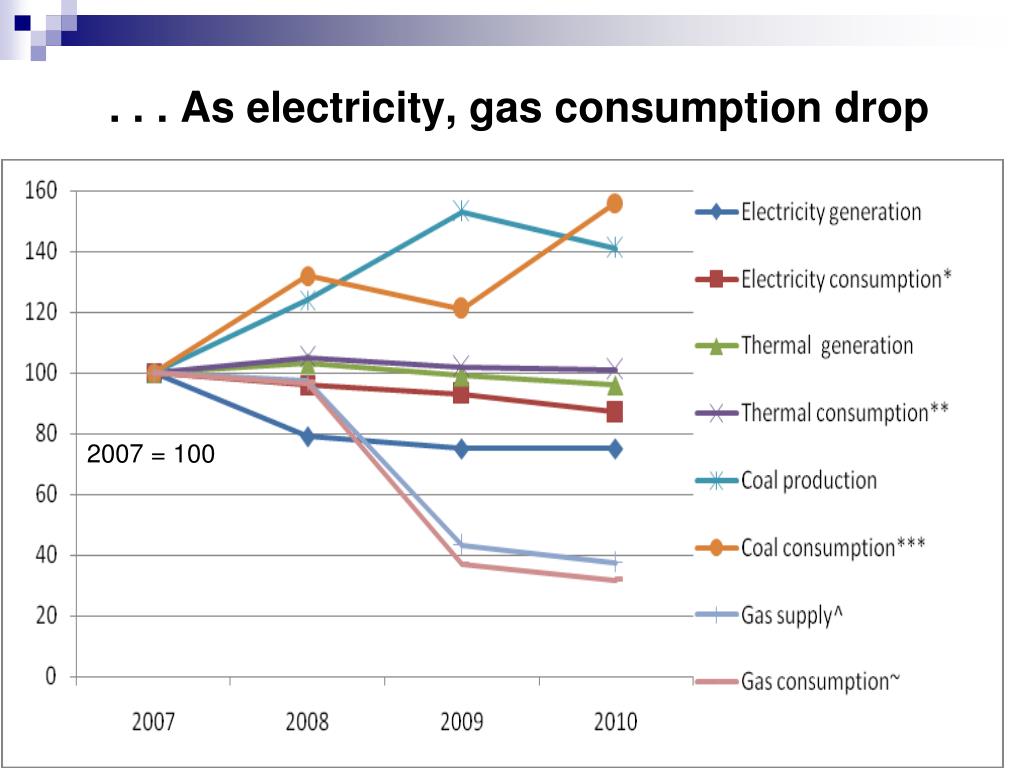 . . . As electricity, gas consumption drop

160
140
120
100
80
60
40
20
0

2007 = 100

2007
2008
2009
2010

Electricity generation
Electricity consumption*
Thermal generation
Thermal consumption**
Coal production
Coal consumption***
Gas supply^
Gas consumption~